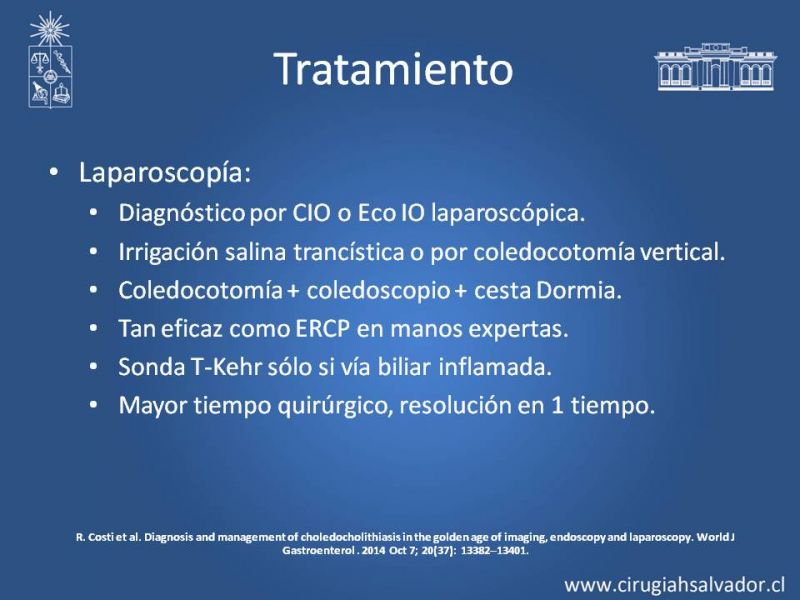 Tratamiento

• Laparoscopía:
  • Diagnóstico por CIO o Eco IO laparoscópica.
  • Irrigación salina trancística o por coledocotomía vertical.
  • Coledocotomía + coledoscopio + cesta Dormia.
  • Tan eficaz como ERCP en manos expertas.
  • Sonda T-Kehr sólo si vía biliar inflamada.
  • Mayor tiempo quirúrgico, resolución en 1 tiempo.

R. Costi et al. Diagnosis and management of choledocholithiasis in the golden age of imaging, endoscopy and laparoscopy. World J Gastroenterol . 2014 Oct 7; 20(37): 13382–13401.

www.cirugiahsalvador.cl